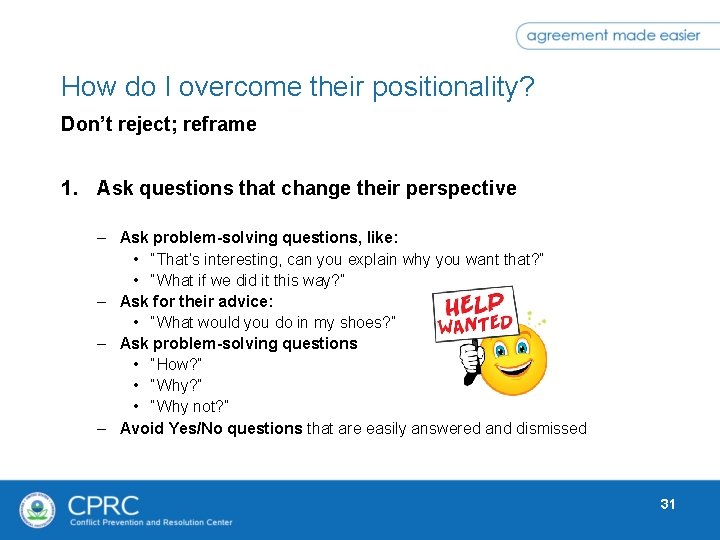 agreement made easier

How do I overcome their positionality?

Don't reject; reframe

1. Ask questions that change their perspective

– Ask problem-solving questions, like:
  • "That's interesting, can you explain why you want that?"
  • "What if we did it this way?"
– Ask for their advice:
  • "What would you do in my shoes?"
– Ask problem-solving questions
  • "How?"
  • "Why?"
  • "Why not?"
– Avoid Yes/No questions that are easily answered and dismissed

HELP WANTED

CPRC
Conflict Prevention and Resolution Center

31